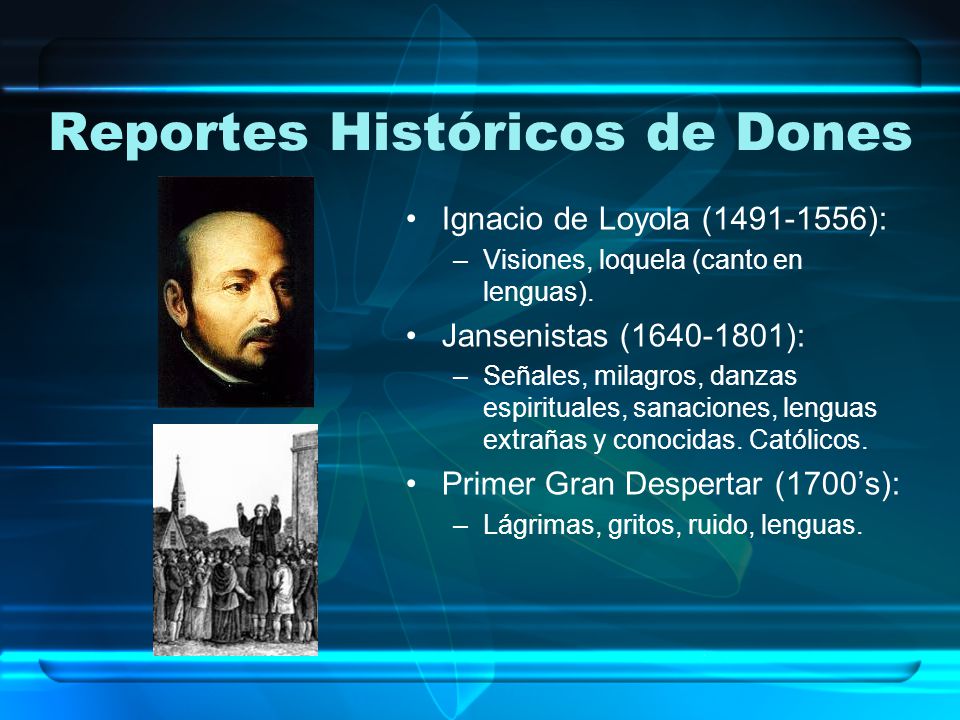 Reportes Históricos de Dones

• Ignacio de Loyola (1491-1556):
– Visiones, loquela (canto en lenguas).
• Jansenistas (1640-1801):
– Señales, milagros, danzas espirituales, sanaciones, lenguas extrañas y conocidas. Católicos.
• Primer Gran Despertar (1700’s):
– Lágrimas, gritos, ruido, lenguas.